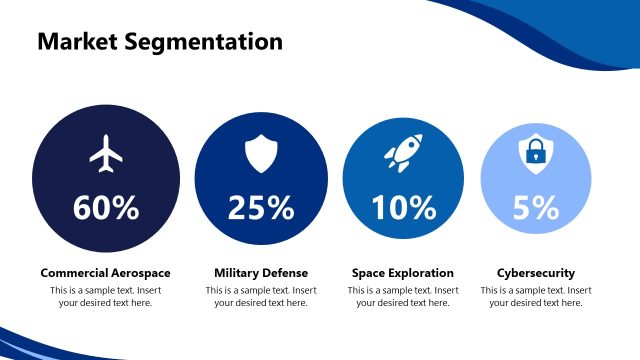 Market Segmentation

60%

Commercial Aerospace

This is a sample text. Insert your desired text here.

25%

Military Defense

This is a sample text. Insert your desired text here.

10%

Space Exploration

This is a sample text. Insert your desired text here.

5%

Cybersecurity

This is a sample text. Insert your desired text here.